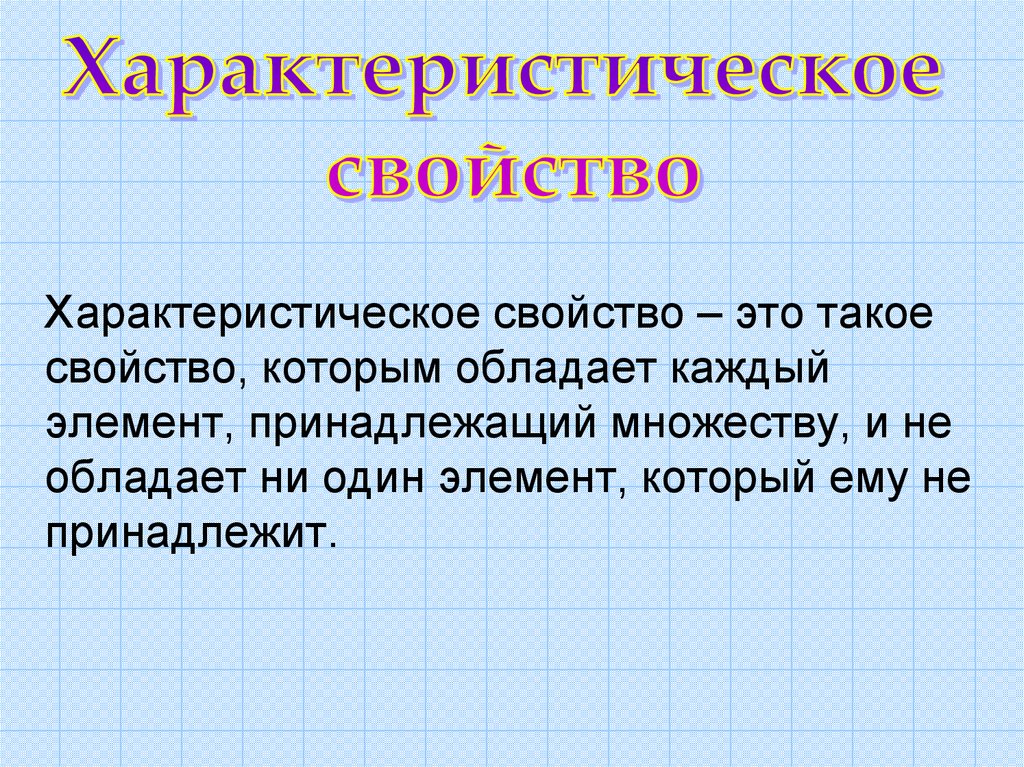 Характеристическое свойство

Характеристическое свойство – это такое свойство, которым обладает каждый элемент, принадлежащий множеству, и не обладает ни один элемент, который ему не принадлежит.